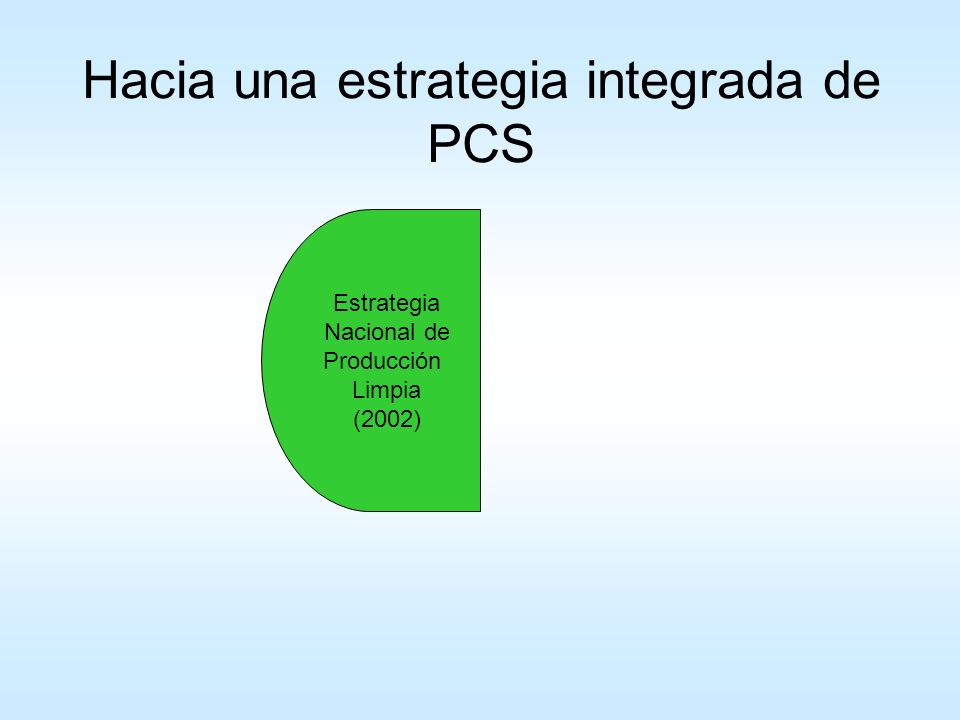 Hacia una estrategia integrada de PCS

Estrategia Nacional de Producción Limpia (2002)